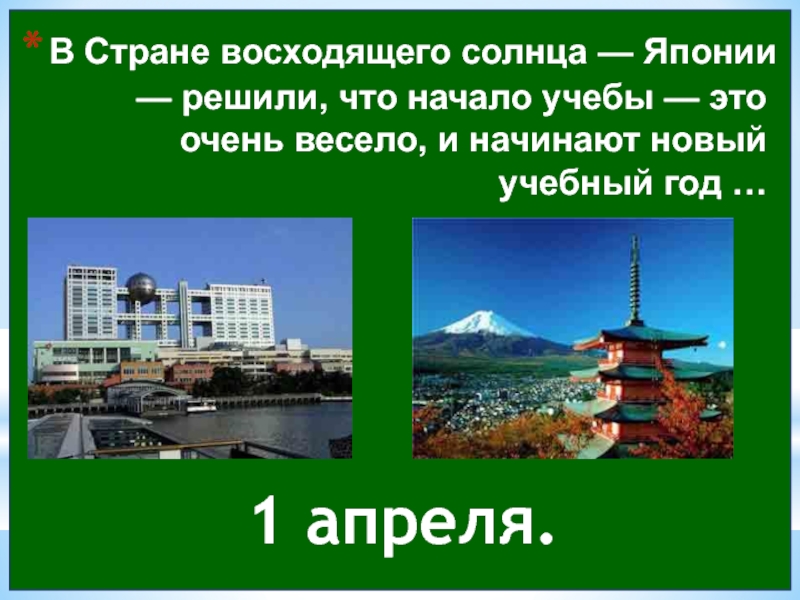 * В Стране восходящего солнца — Японии — решили, что начало учебы — это очень весело, и начинают новый учебный год …

1 апреля.